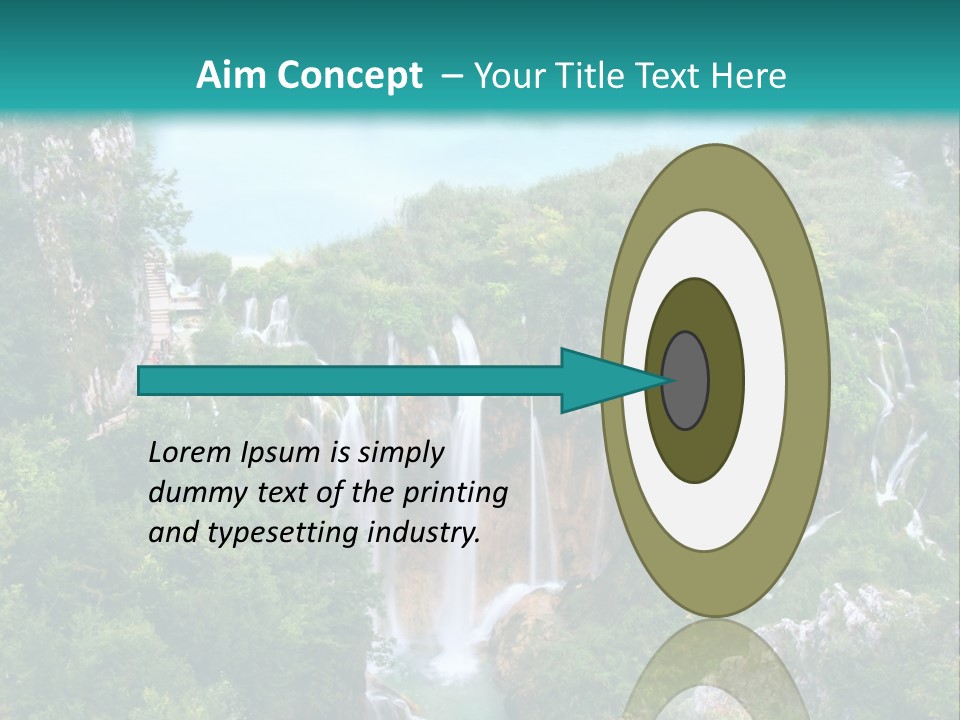 Aim Concept – Your Title Text Here

Lorem Ipsum is simply dummy text of the printing and typesetting industry.